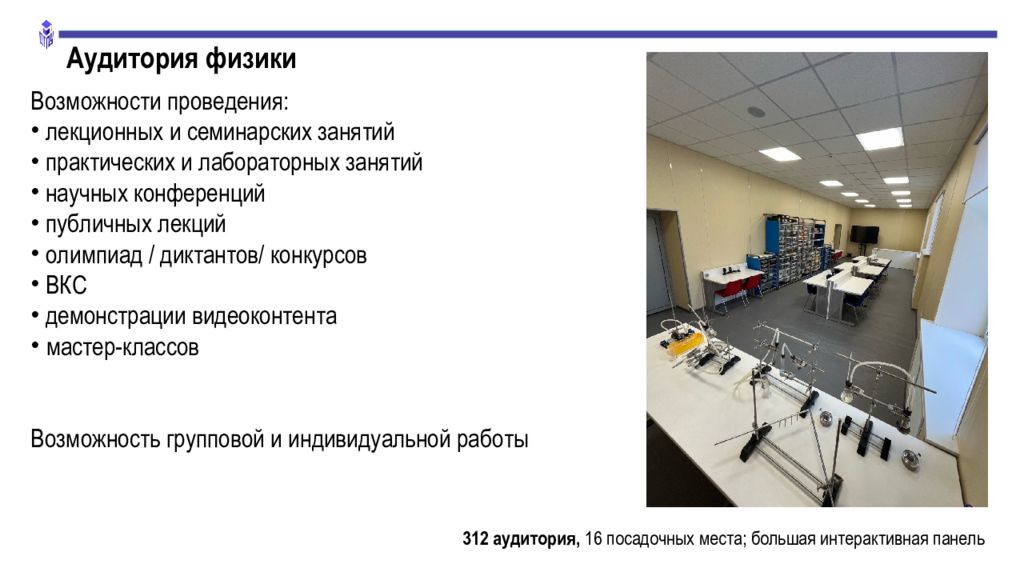 Аудитория физики

Возможности проведения:
• лекционных и семинарских занятий
• практических и лабораторных занятий
• научных конференций
• публичных лекций
• олимпиад / диктантов/ конкурсов
• ВКС
• демонстрации видеоконтента
• мастер-классов

Возможность групповой и индивидуальной работы

312 аудитория, 16 посадочных места; большая интерактивная панель